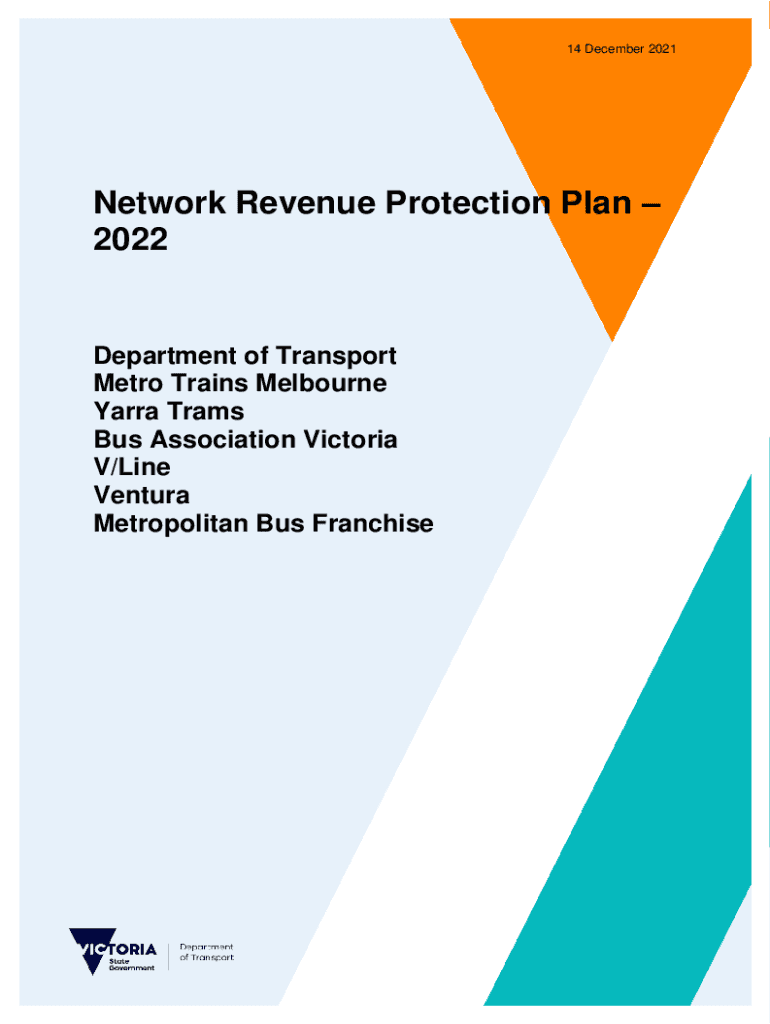 14 December 2021

Network Revenue Protection Plan – 2022

Department of Transport
Metro Trains Melbourne
Yarra Trams
Bus Association Victoria
V/Line
Ventura
Metropolitan Bus Franchise

VICTORIA
State Government

Department of Transport